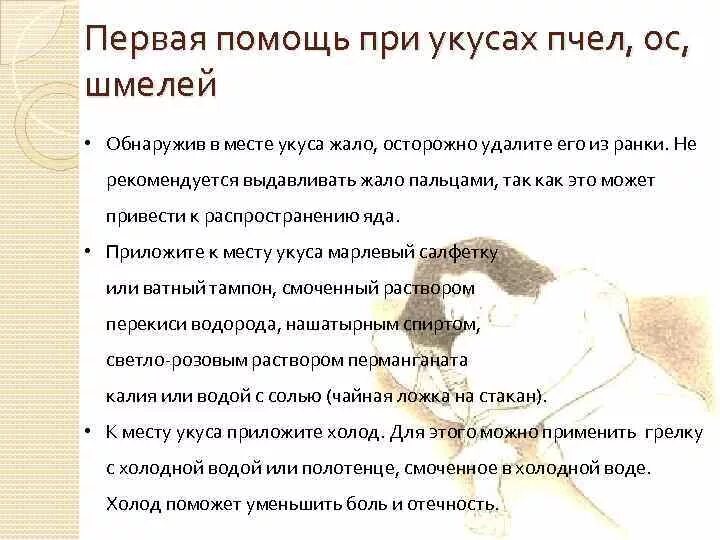 Первая помощь при укусах пчел, ос, шмелей

• Обнаружив в месте укуса жало, осторожно удалите его из ранки. Не рекомендуется выдавливать жало пальцами, так как это может привести к распространению яда.

• Приложите к месту укуса марлевый салфетку или ватный тампон, смоченный раствором перекиси водорода, нашатырным спиртом, светло-розовым раствором перманганата калия или водой с солью (чайная ложка на стакан).

• К месту укуса приложите холод. Для этого можно применить грелку с холодной водой или полотенце, смоченное в холодной воде. Холод поможет уменьшить боль и отечность.